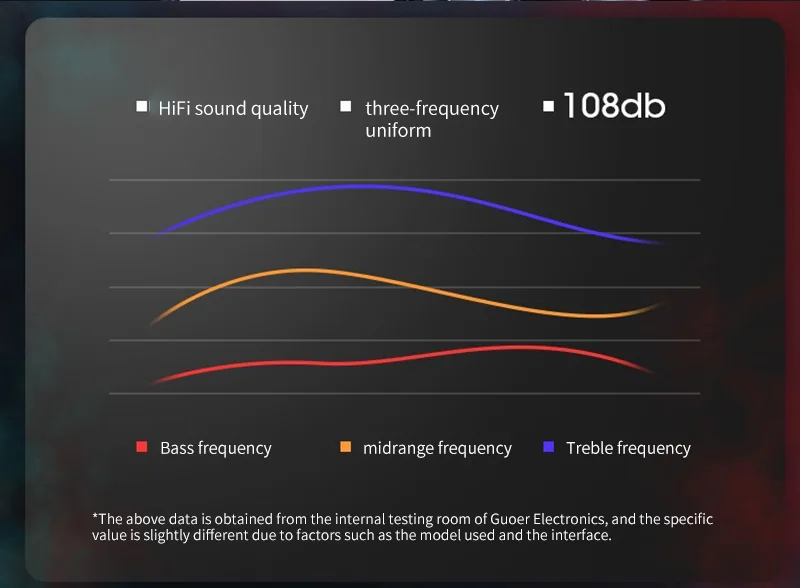 HiFi sound quality

three-frequency uniform

108db

Bass frequency

midrange frequency

Treble frequency

*The above data is obtained from the internal testing room of Guoer Electronics, and the specific value is slightly different due to factors such as the model used and the interface.